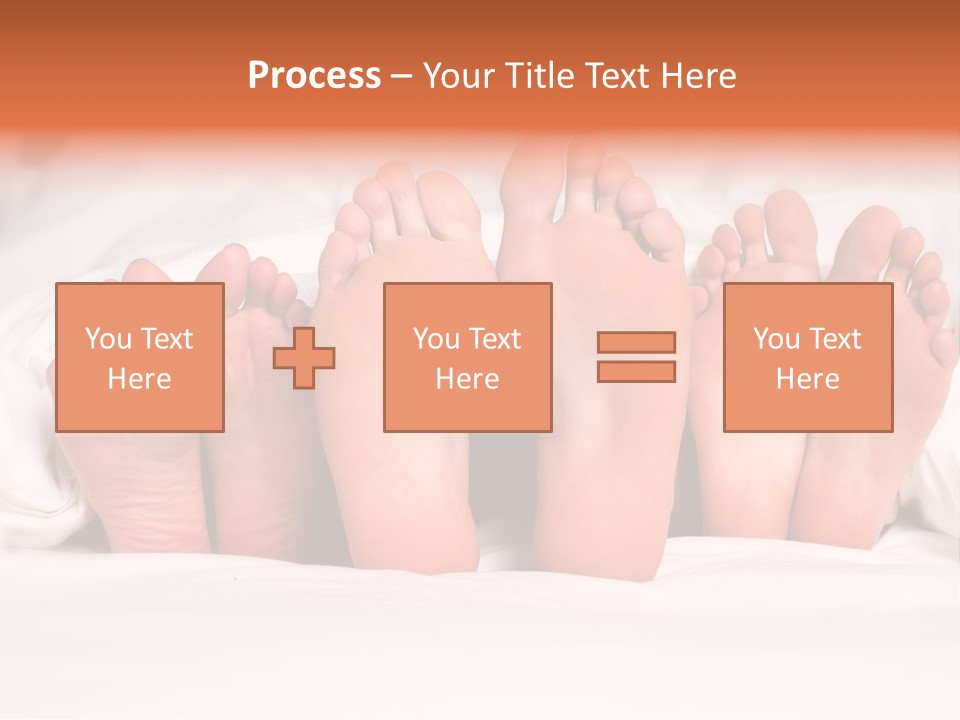 Process – Your Title Text Here

You Text Here

You Text Here

You Text Here